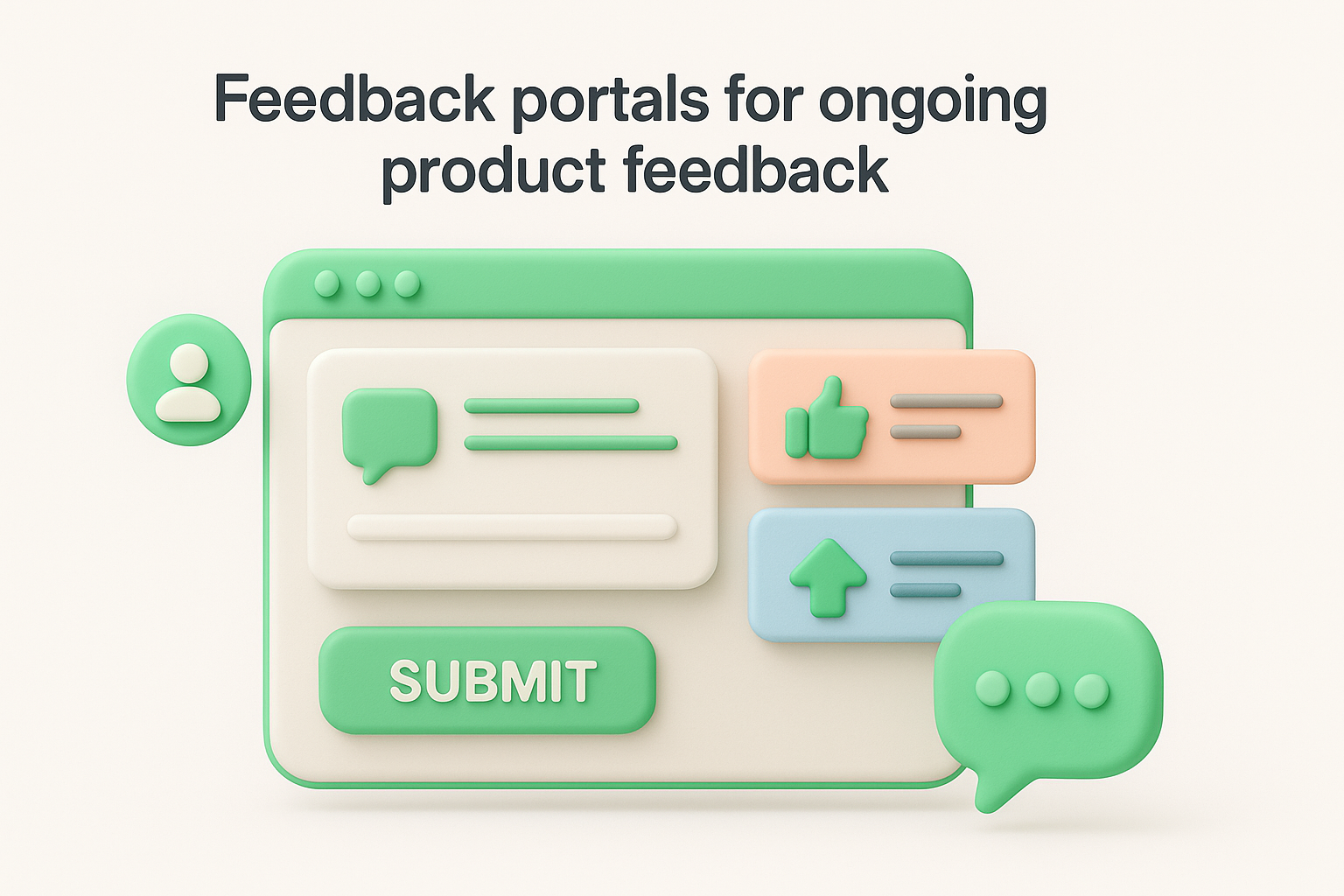 Feedback portals for ongoing product feedback

SUBMIT